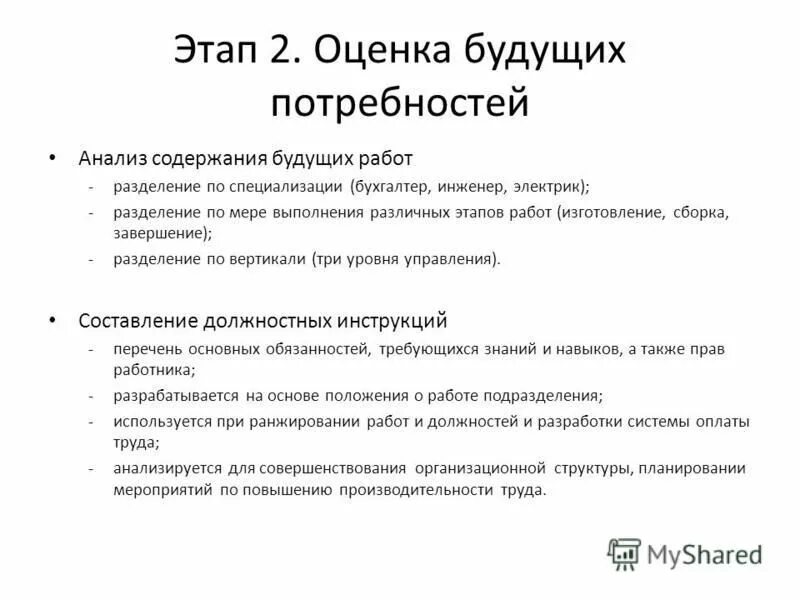 Этап 2. Оценка будущих потребностей

• Анализ содержания будущих работ
- разделение по специализации (бухгалтер, инженер, электрик);
- разделение по мере выполнения различных этапов работ (изготовление, сборка, завершение);
- разделение по вертикали (три уровня управления).

• Составление должностных инструкций
- перечень основных обязанностей, требующихся знаний и навыков, а также прав работника;
- разрабатывается на основе положения о работе подразделения;
- используется при ранжировании работ и должностей и разработки системы оплаты труда;
- анализируется для совершенствования организационной структуры, планировании мероприятий по повышению производительности труда.

MyShared